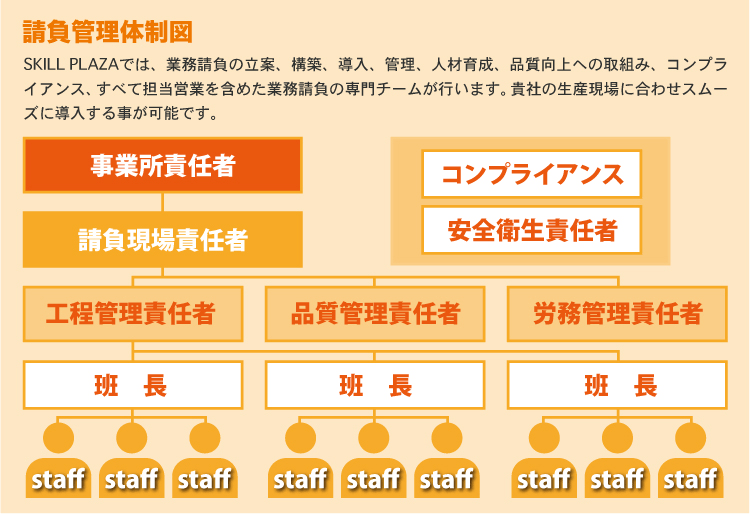 請負管理体制図

SKILL PLAZAでは、業務請負の立案、構築、導入、管理、人材育成、品質向上への取組み、コンプライアンス、すべて担当営業を含めた業務請負の専門チームが行います。貴社の生産現場に合わせスムーズに導入する事が可能です。

事業所責任者

請負現場責任者

コンプライアンス

安全衛生責任者

工程管理責任者

品質管理責任者

労務管理責任者

班　長

班　長

班　長

staff staff staff staff staff staff staff staff staff